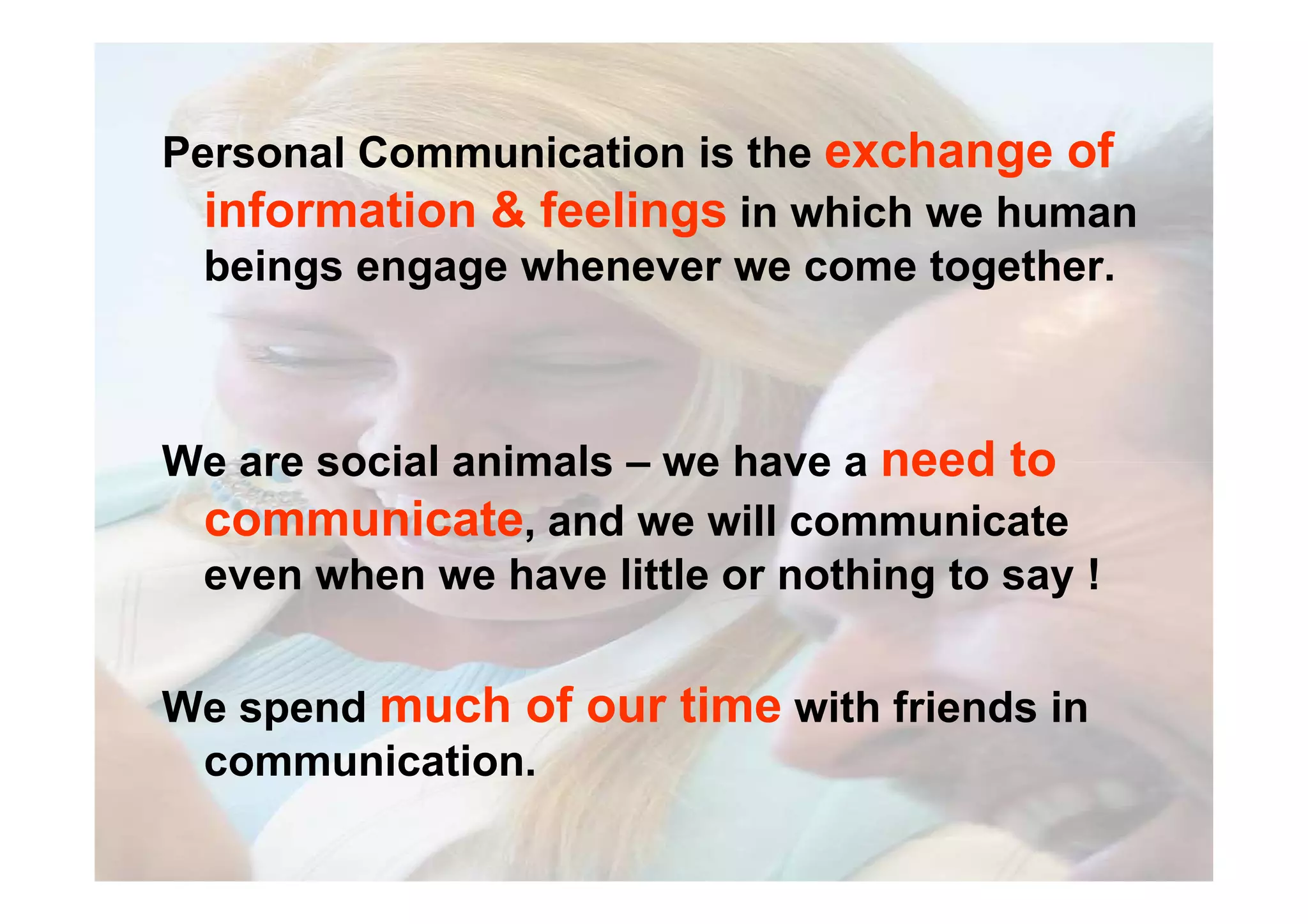 Personal Communication is the exchange of information & feelings in which we human beings engage whenever we come together.

We are social animals – we have a need to communicate, and we will communicate even when we have little or nothing to say !

We spend much of our time with friends in communication.